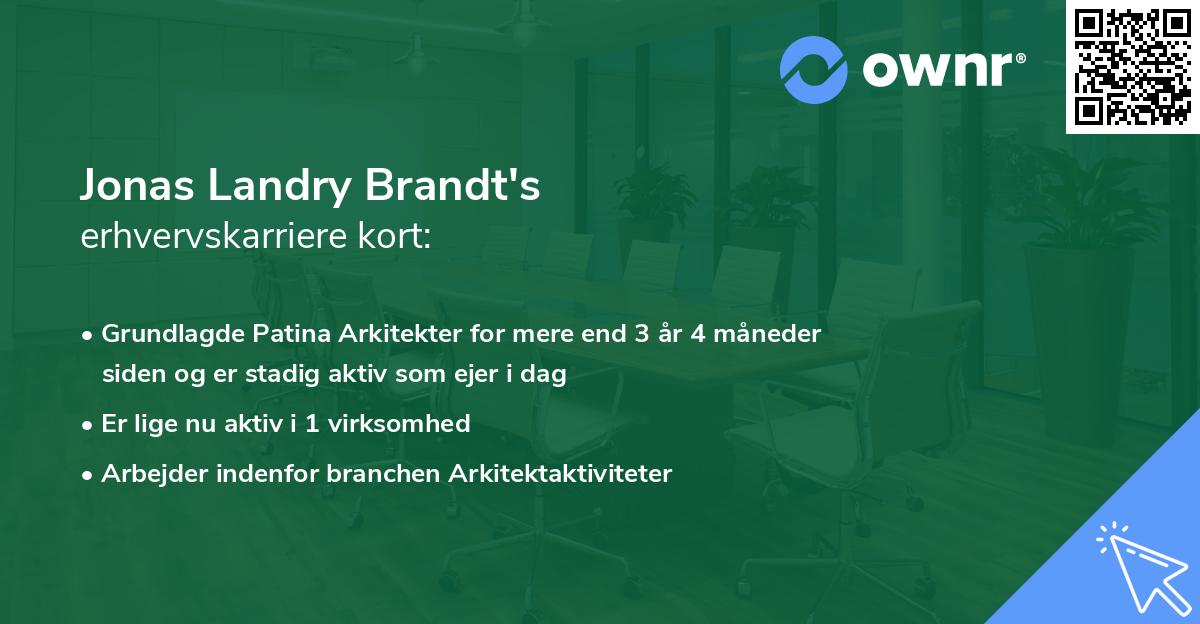 ownr®

Jonas Landry Brandt's
erhvervskarriere kort:

• Grundlagde Patina Arkitekter for mere end 3 år 4 måneder siden og er stadig aktiv som ejer i dag
• Er lige nu aktiv i 1 virksomhed
• Arbejder indenfor branchen Arkitektaktiviteter